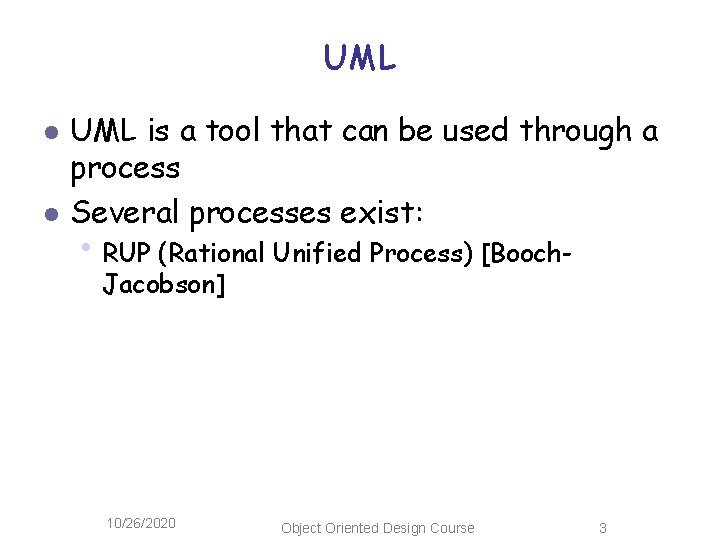 UML

- UML is a tool that can be used through a process
- Several processes exist:
  - RUP (Rational Unified Process) [Booch-Jacobson]

10/26/2020

Object Oriented Design Course

3